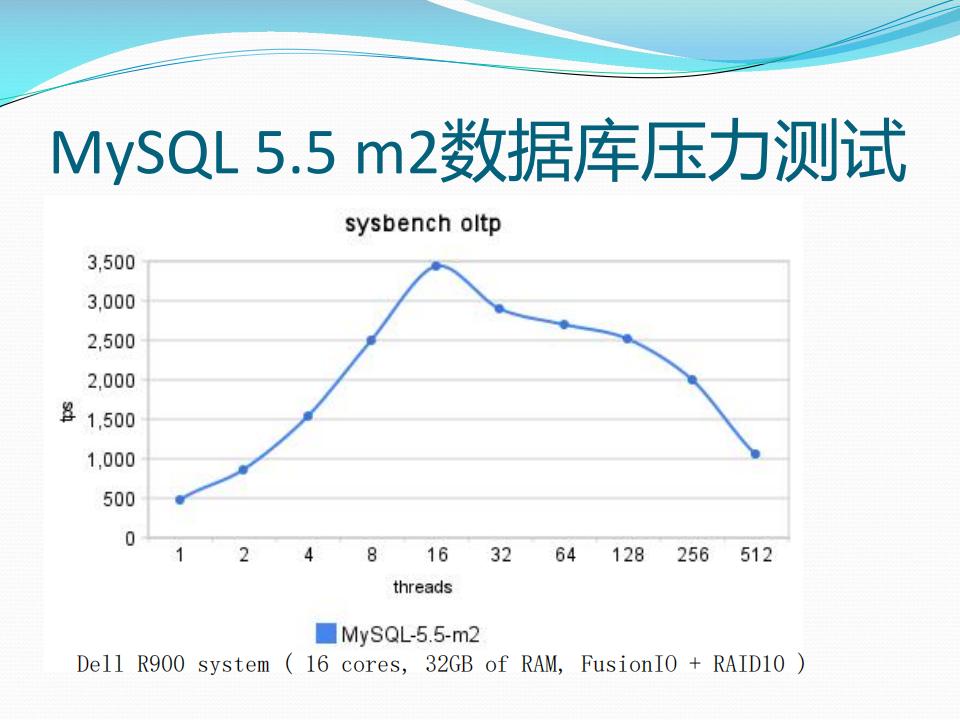 MySQL 5.5 m2数据库压力测试

sysbench oltp

3,500
3,000
2,500
2,000
1,500
1,000
500
0

tps

1 2 4 8 16 32 64 128 256 512

threads

MySQL-5.5-m2

Dell R900 system ( 16 cores, 32GB of RAM, FusionIO + RAID10 )